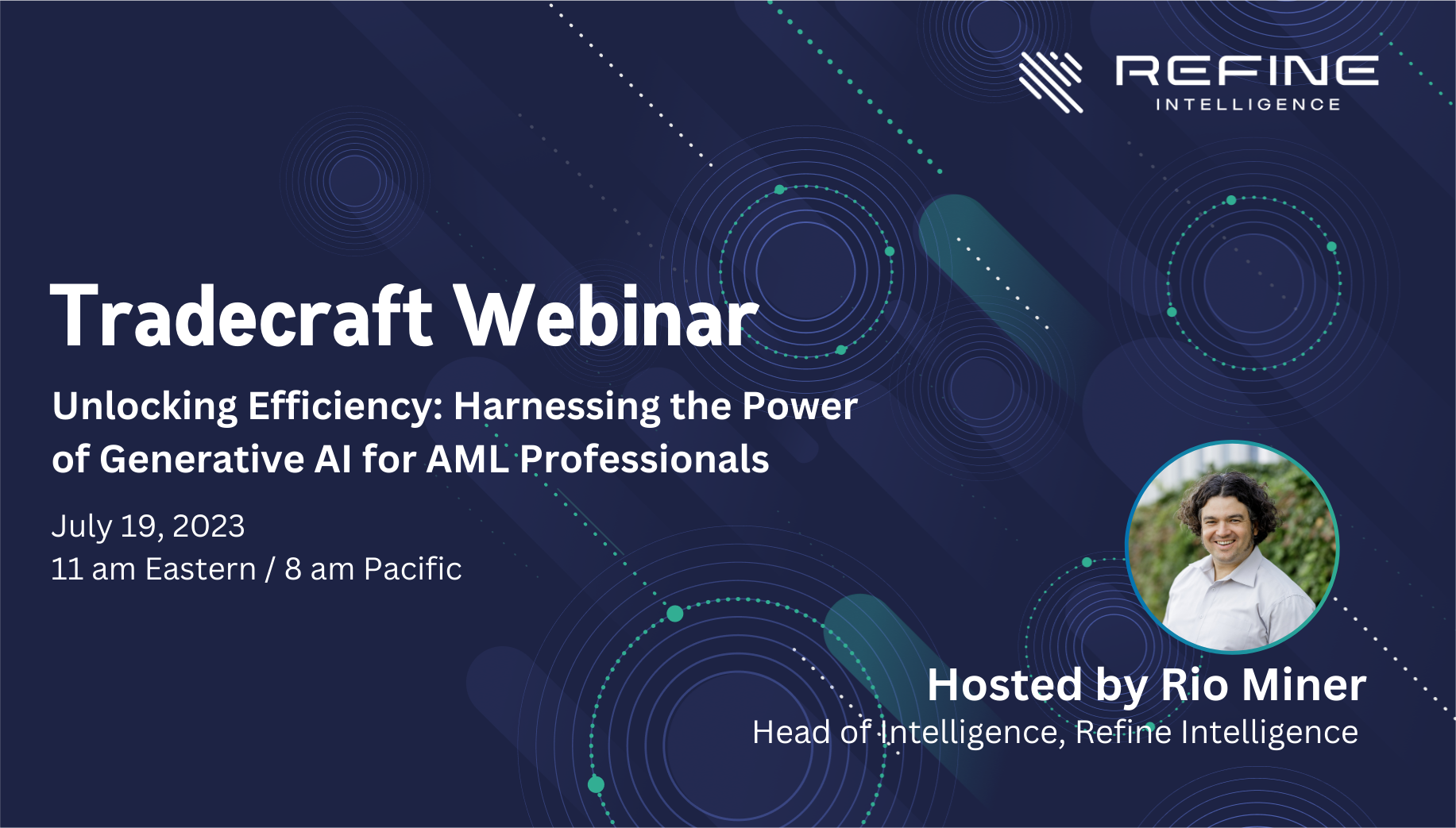 REFINE
INTELLIGENCE

Tradecraft Webinar

Unlocking Efficiency: Harnessing the Power of Generative AI for AML Professionals

July 19, 2023
11 am Eastern / 8 am Pacific

Hosted by Rio Miner
Head of Intelligence, Refine Intelligence